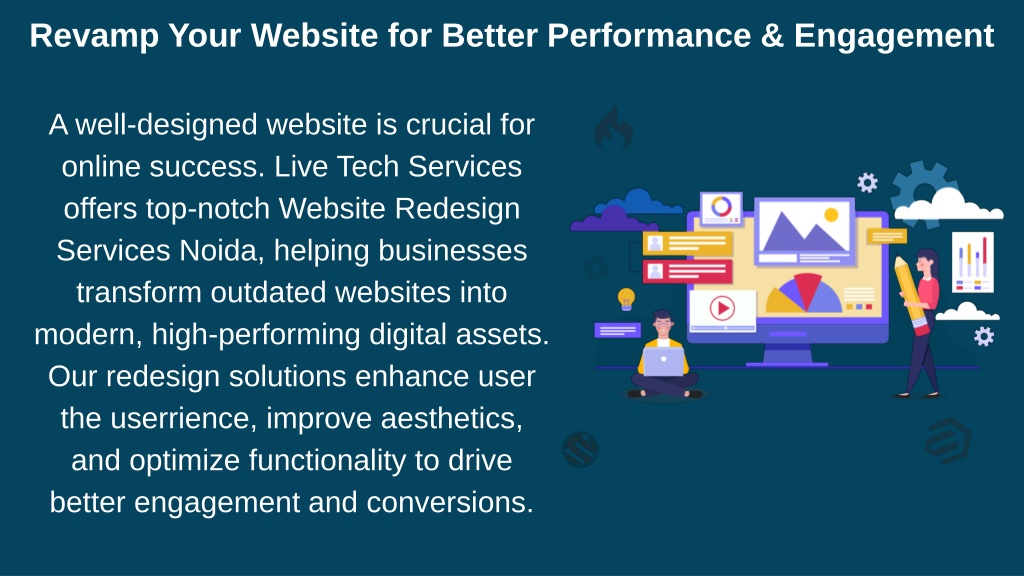 Revamp Your Website for Better Performance & Engagement

A well-designed website is crucial for online success. Live Tech Services offers top-notch Website Redesign Services Noida, helping businesses transform outdated websites into modern, high-performing digital assets. Our redesign solutions enhance user the userrience, improve aesthetics, and optimize functionality to drive better engagement and conversions.